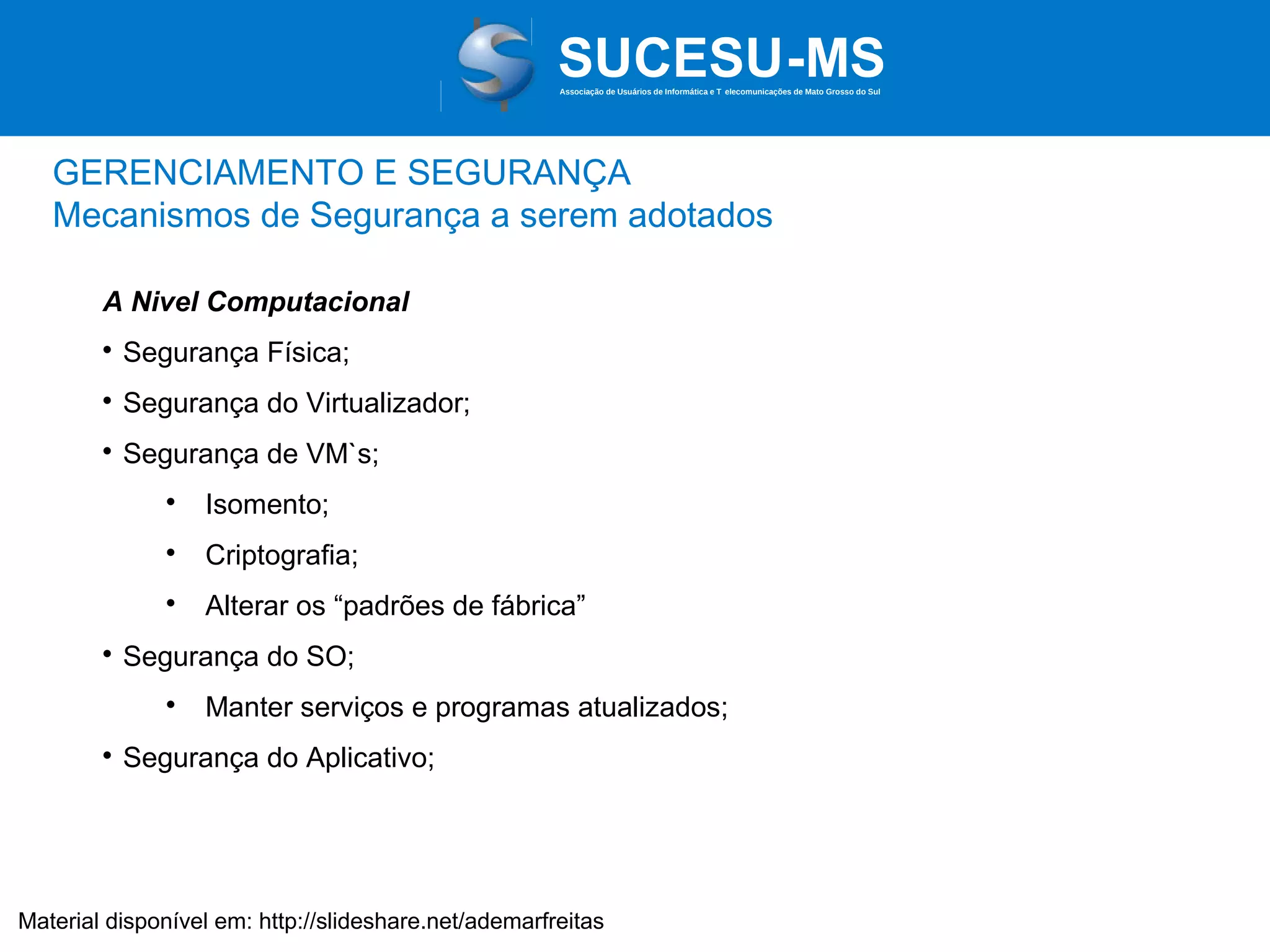 SUCESU-MS
Associação de Usuários de Informática e T elecomunicações de Mato Grosso do Sul

GERENCIAMENTO E SEGURANÇA
Mecanismos de Segurança a serem adotados

A Nivel Computacional

• Segurança Física;
• Segurança do Virtualizador;
• Segurança de VM`s;
• Isomento;
• Criptografia;
• Alterar os “padrões de fábrica”
• Segurança do SO;
• Manter serviços e programas atualizados;
• Segurança do Aplicativo;

Material disponível em: http://slideshare.net/ademarfreitas